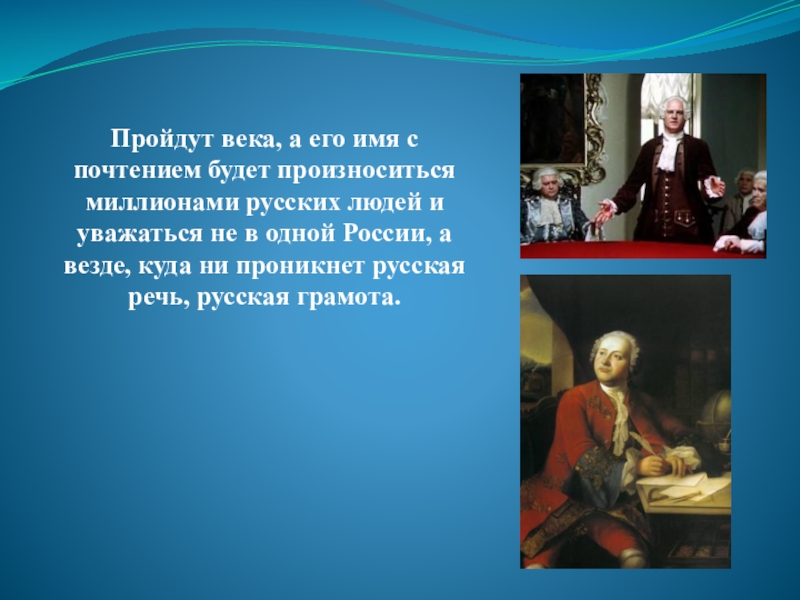 Пройдут века, а его имя с почтением будет произноситься миллионами русских людей и уважаться не в одной России, а везде, куда ни проникнет русская речь, русская грамота.